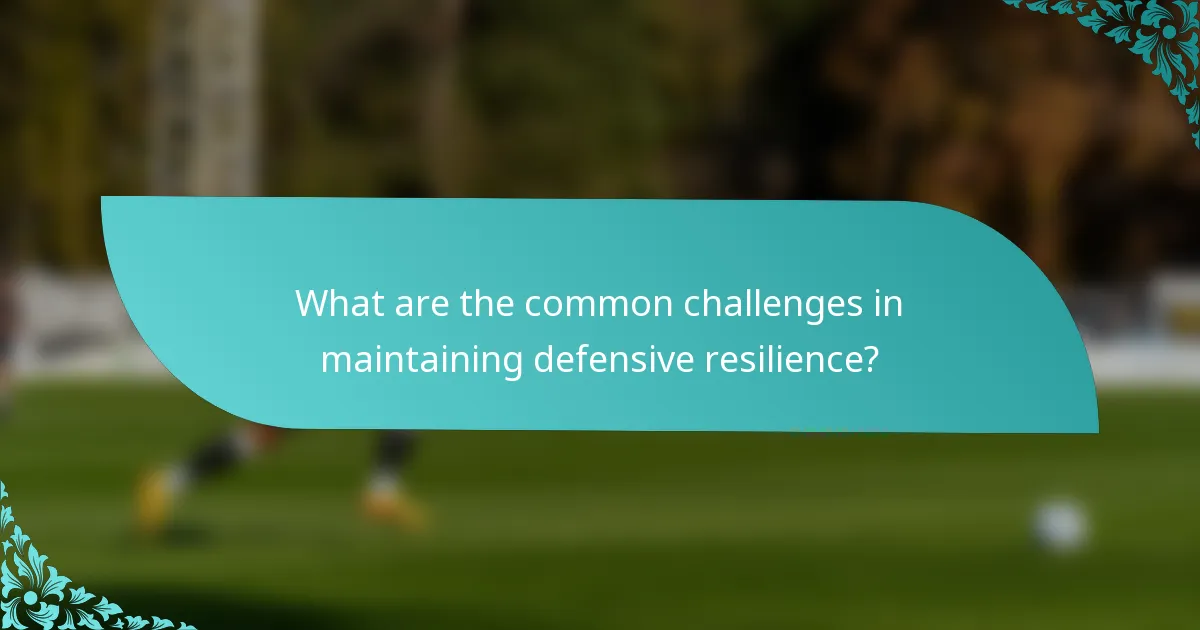 What are the common challenges in maintaining defensive resilience?